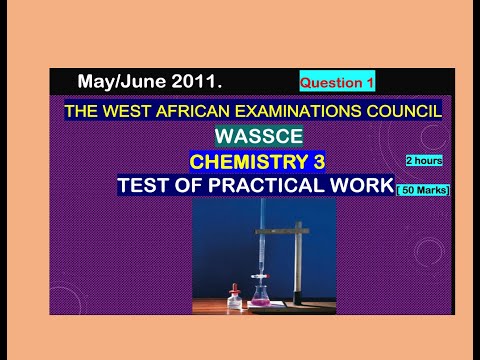 May/June 2011.

Question 1

THE WEST AFRICAN EXAMINATIONS COUNCIL

WASSCE

CHEMISTRY 3

2 hours

TEST OF PRACTICAL WORK

[ 50 Marks]